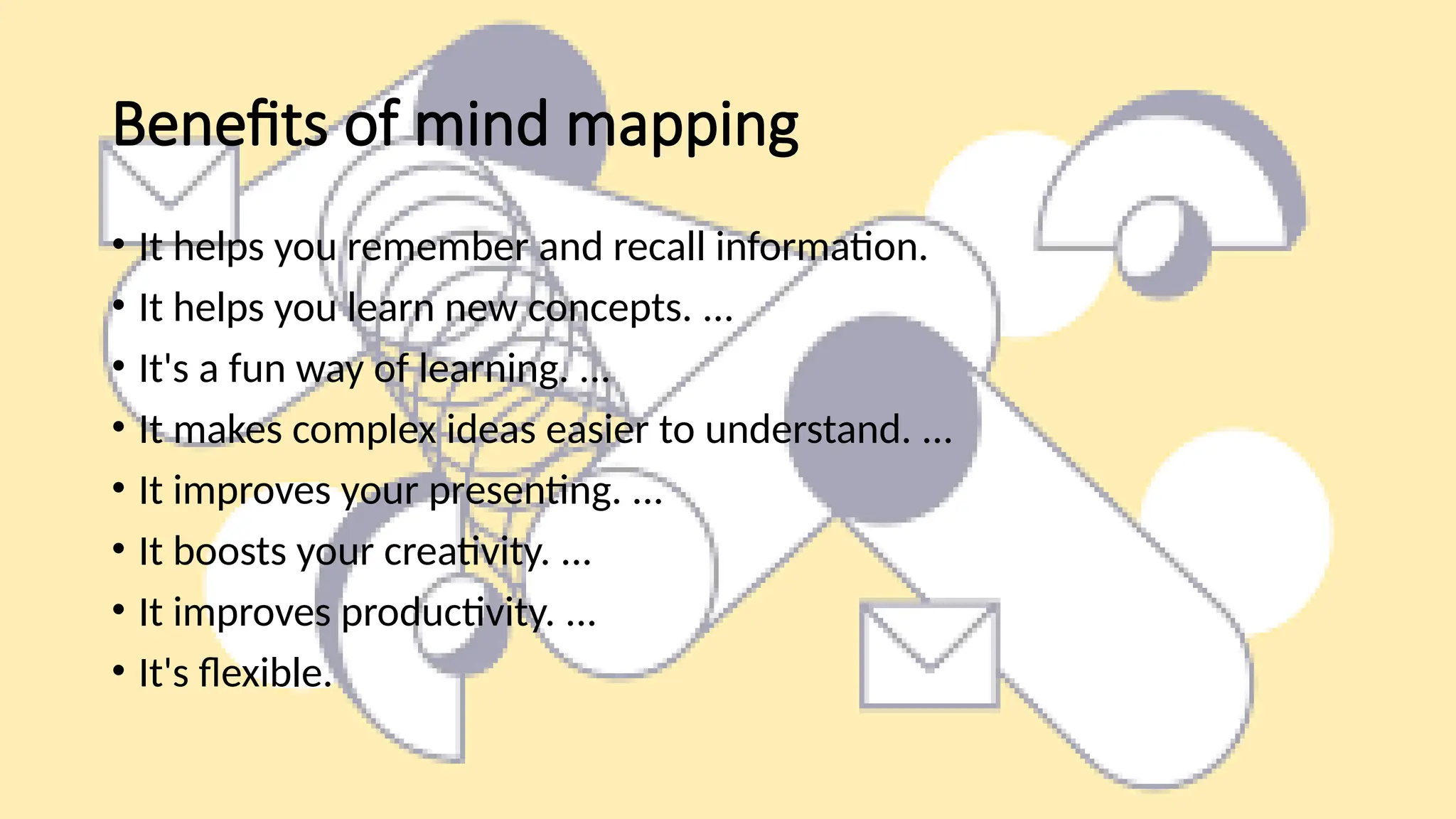 Benefits of mind mapping

• It helps you remember and recall information.
• It helps you learn new concepts. ...
• It's a fun way of learning. ...
• It makes complex ideas easier to understand. ...
• It improves your presenting. ...
• It boosts your creativity. ...
• It improves productivity. ...
• It's flexible.